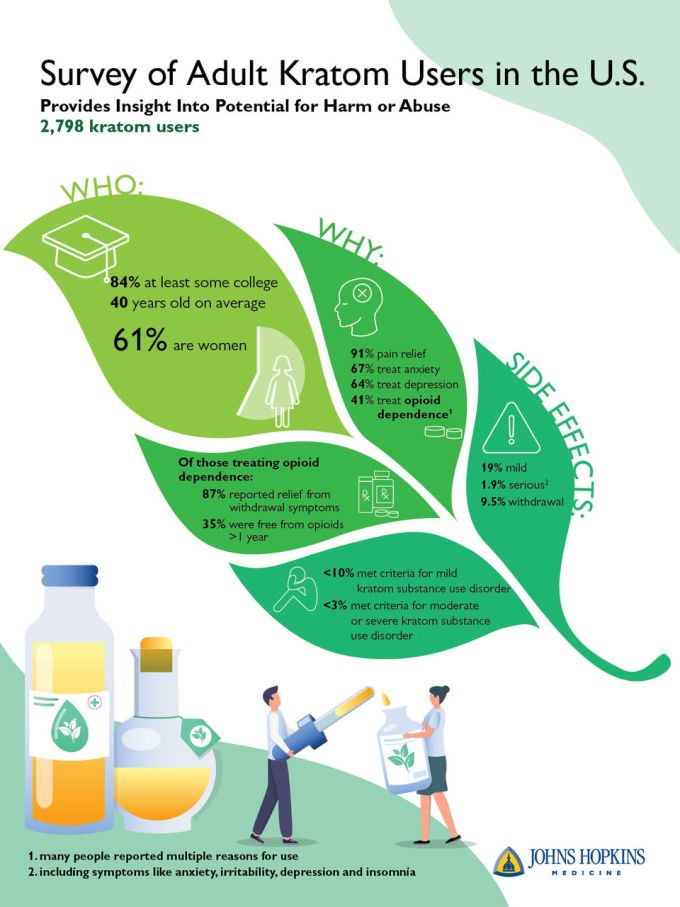 Survey of Adult Kratom Users in the U.S.

Provides Insight Into Potential for Harm or Abuse

2,798 kratom users

WHO:

84% at least some college
40 years old on average

61% are women

WHY:

91% pain relief
67% treat anxiety
64% treat depression
41% treat opioid dependence$^1$

SIDE EFFECTS:

19% mild
1.9% serious$^2$
9.5% withdrawal

Of those treating opioid dependence:
87% reported relief from withdrawal symptoms
35% were free from opioids >1 year

<10% met criteria for mild kratom substance use disorder
<3% met criteria for moderate or severe kratom substance use disorder

1. many people reported multiple reasons for use
2. including symptoms like anxiety, irritability, depression and insomnia

JOHNS HOPKINS
MEDICINE